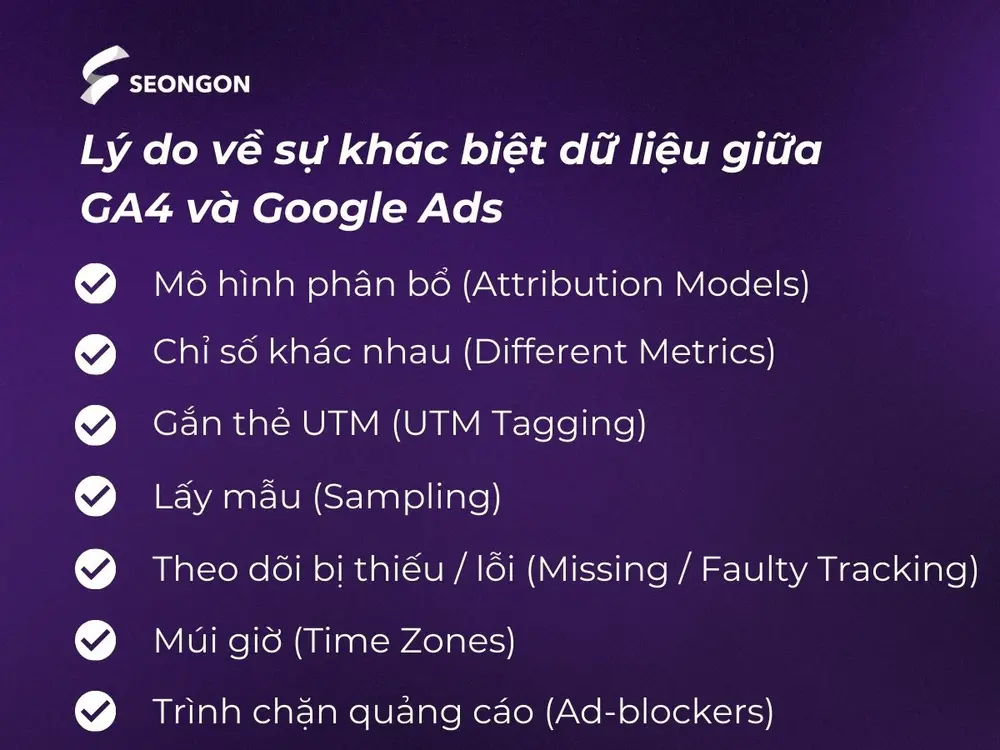 SEONGON

Lý do về sự khác biệt dữ liệu giữa GA4 và Google Ads

Mô hình phân bổ (Attribution Models)

Chỉ số khác nhau (Different Metrics)

Gắn thẻ UTM (UTM Tagging)

Lấy mẫu (Sampling)

Theo dõi bị thiếu / lỗi (Missing / Faulty Tracking)

Múi giờ (Time Zones)

Trình chặn quảng cáo (Ad-blockers)